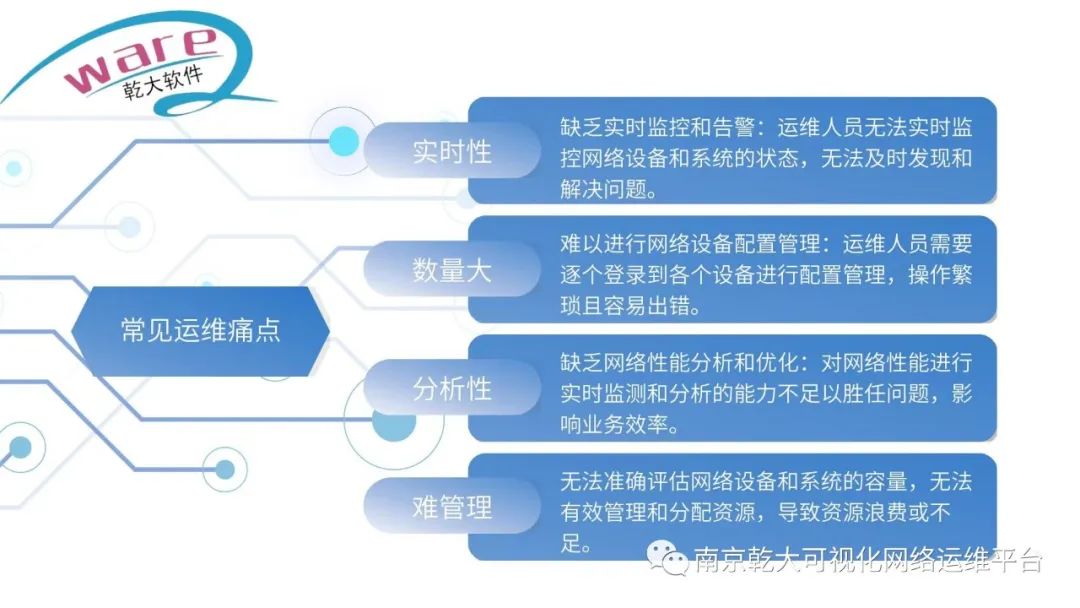 ware
乾大软件

常见运维痛点

实时性

缺乏实时监控和告警：运维人员无法实时监控网络设备和系统的状态，无法及时发现和解决问题。

数量大

难以进行网络设备配置管理：运维人员需要逐个登录到各个设备进行配置管理，操作繁琐且容易出错。

分析性

缺乏网络性能分析和优化：对网络性能进行实时监测和分析的能力不足以胜任问题，影响业务效率。

难管理

无法准确评估网络设备和系统的容量，无法有效管理和分配资源，导致资源浪费或不足。

南京乾大可视化网络运维平台